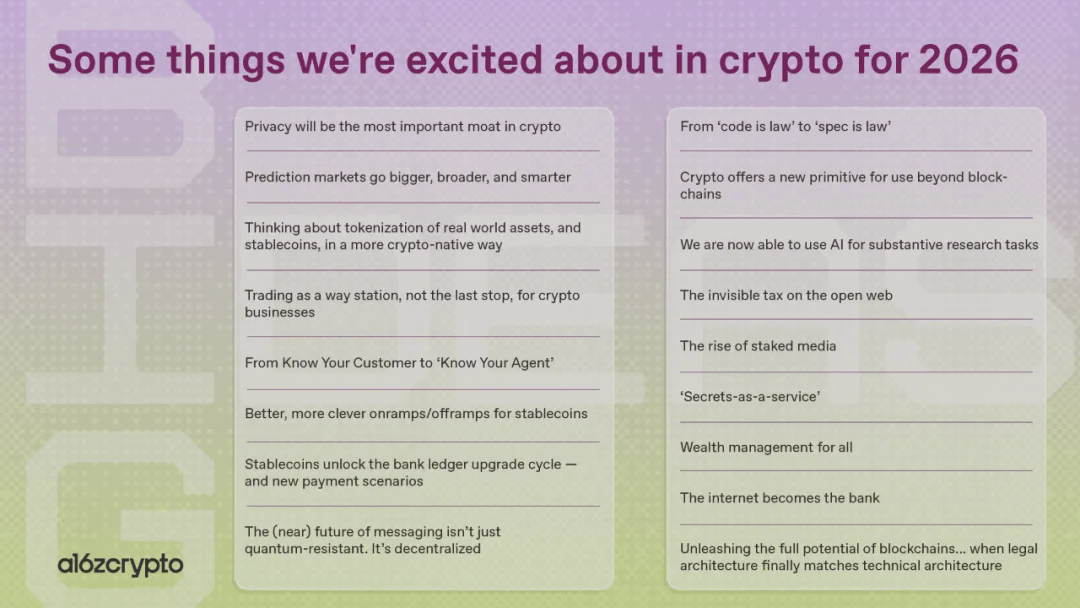 Some things we're excited about in crypto for 2026

Privacy will be the most important moat in crypto

Prediction markets go bigger, broader, and smarter

Thinking about tokenization of real world assets, and stablecoins, in a more crypto-native way

Trading as a way station, not the last stop, for crypto businesses

From Know Your Customer to 'Know Your Agent'

Better, more clever onramps/offramps for stablecoins

Stablecoins unlock the bank ledger upgrade cycle — and new payment scenarios

The (near) future of messaging isn't just quantum-resistant. It's decentralized

From 'code is law' to 'spec is law'

Crypto offers a new primitive for use beyond blockchains

We are now able to use AI for substantive research tasks

The invisible tax on the open web

The rise of staked media

'Secrets-as-a-service'

Wealth management for all

The internet becomes the bank

Unleashing the full potential of blockchains... when legal architecture finally matches technical architecture

a16zcrypto